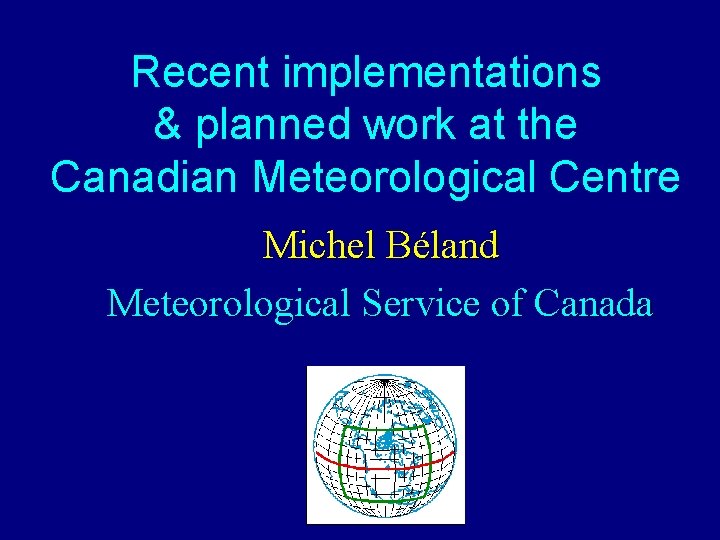 Recent implementations & planned work at the Canadian Meteorological Centre

Michel Béland

Meteorological Service of Canada